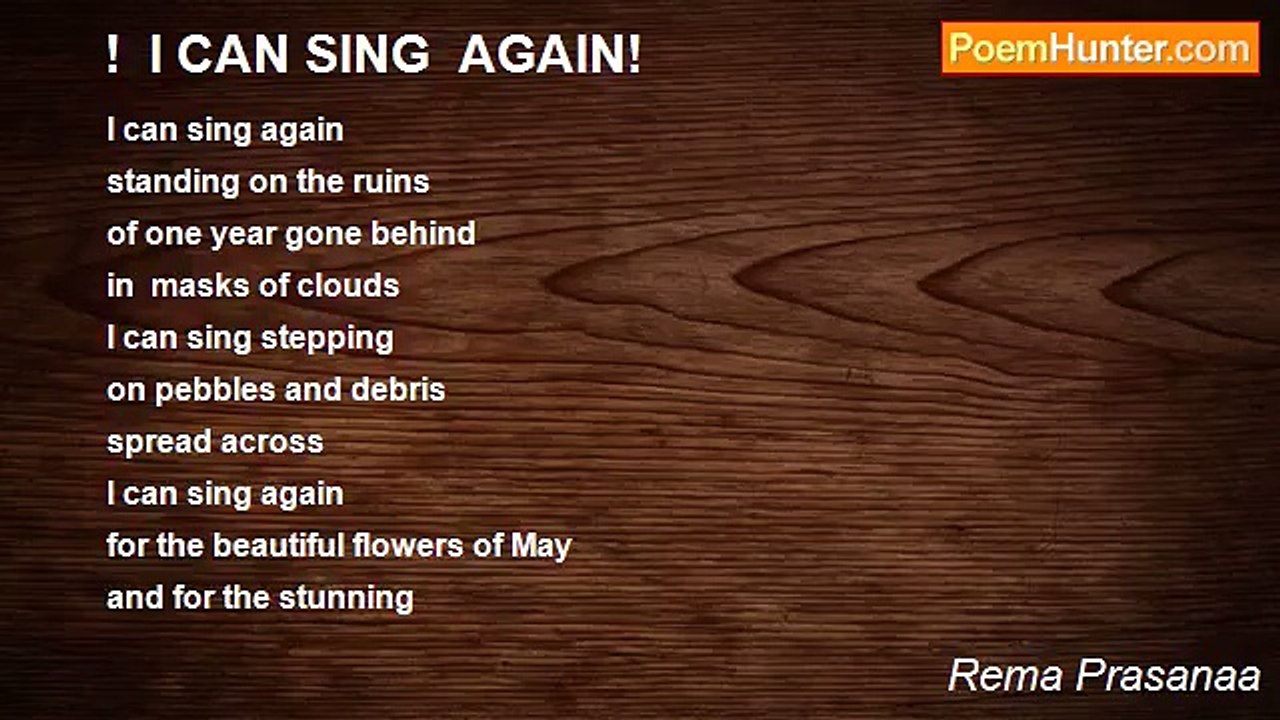 ! I CAN SING AGAIN!

PoemHunter.com

I can sing again
standing on the ruins
of one year gone behind
in masks of clouds
I can sing stepping
on pebbles and debris
spread across
I can sing again
for the beautiful flowers of May
and for the stunning

Rema Prasanaa